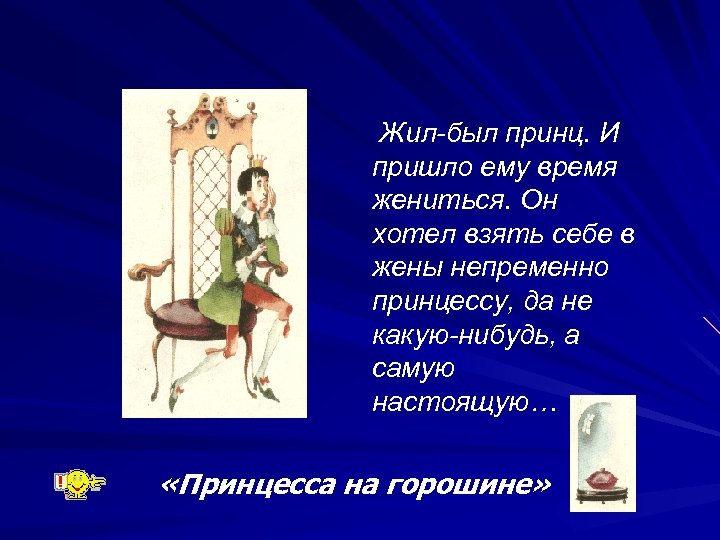 Жил-был принц. И пришло ему время жениться. Он хотел взять себе в жены непременно принцессу, да не какую-нибудь, а самую настоящую…

«Принцесса на горошине»